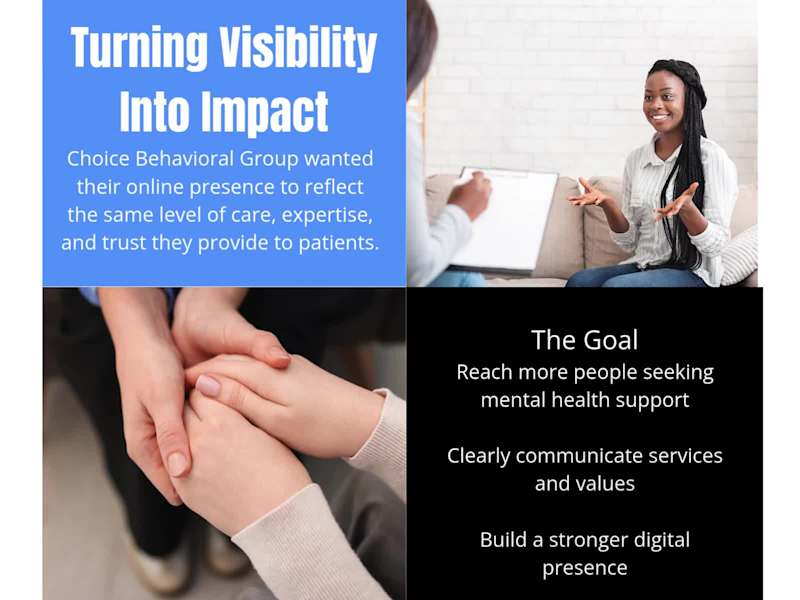 Turning Visibility Into Impact

Choice Behavioral Group wanted their online presence to reflect the same level of care, expertise, and trust they provide to patients.

The Goal

Reach more people seeking mental health support

Clearly communicate services and values

Build a stronger digital presence